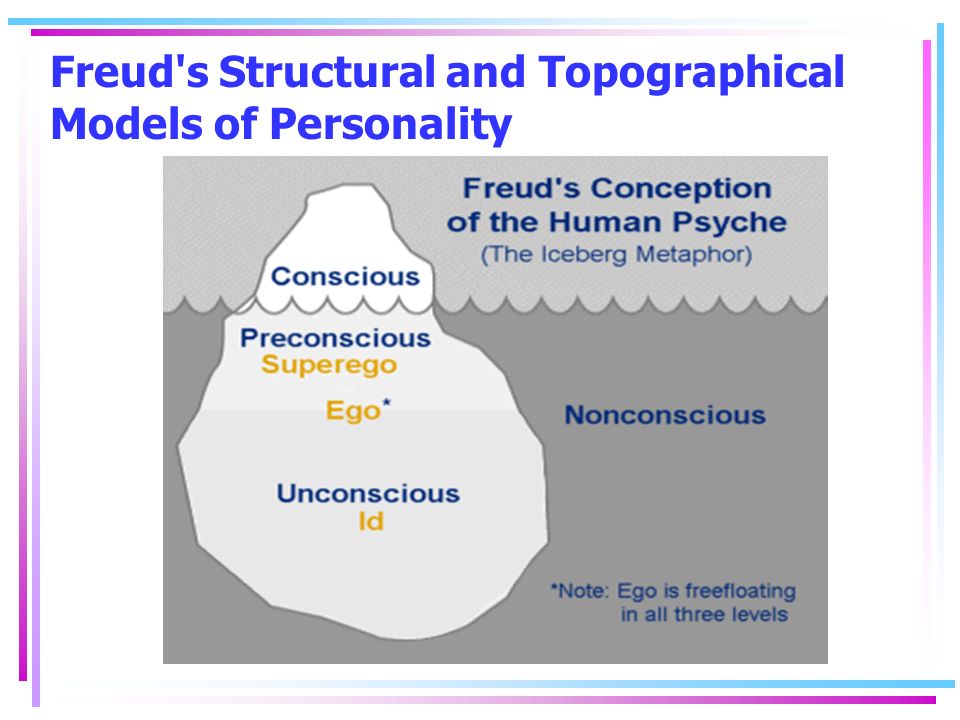 Freud's Structural and Topographical Models of Personality

Freud's Conception of the Human Psyche
(The Iceberg Metaphor)

Conscious

Preconscious
Superego

Ego*

Nonconscious

Unconscious
Id

*Note: Ego is freefloating in all three levels